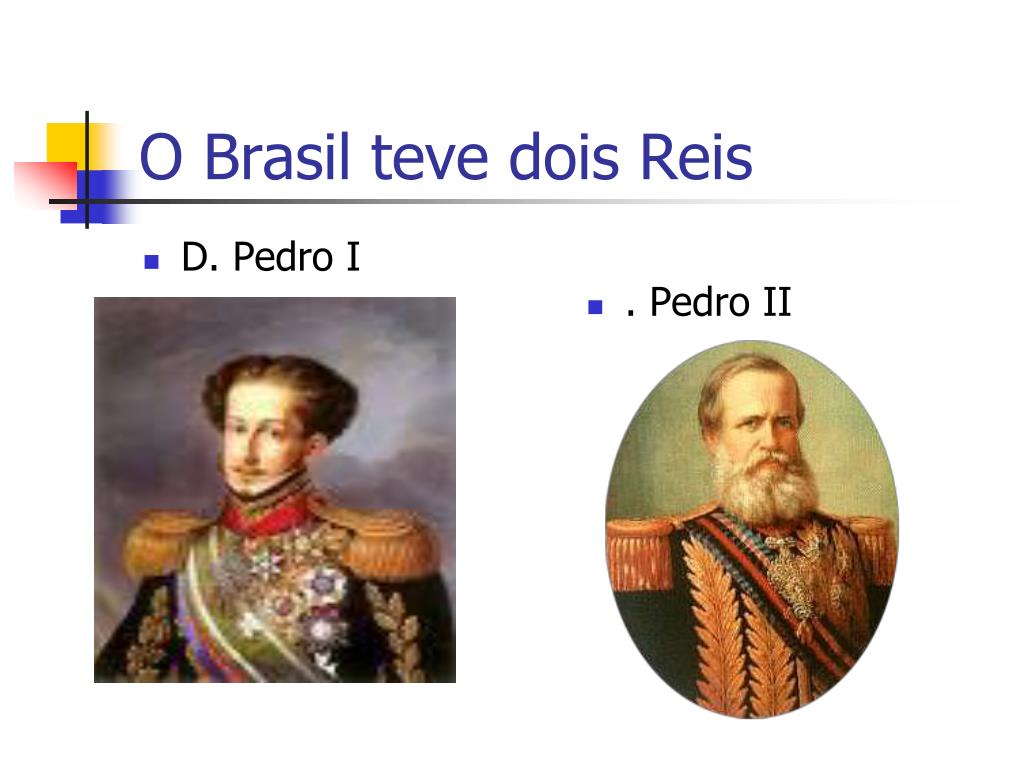 O Brasil teve dois Reis

D. Pedro I

. Pedro II